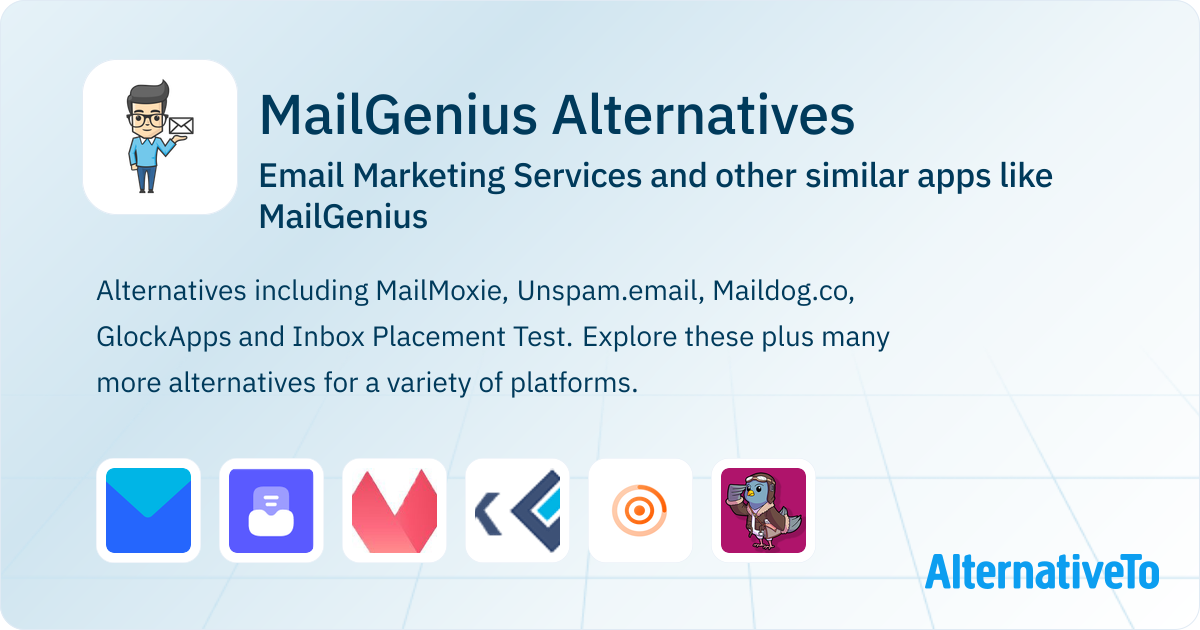 MailGenius Alternatives

Email Marketing Services and other similar apps like MailGenius

Alternatives including MailMoxie, Unspam.email, Maildog.co, GlockApps and Inbox Placement Test. Explore these plus many more alternatives for a variety of platforms.

AlternativeTo